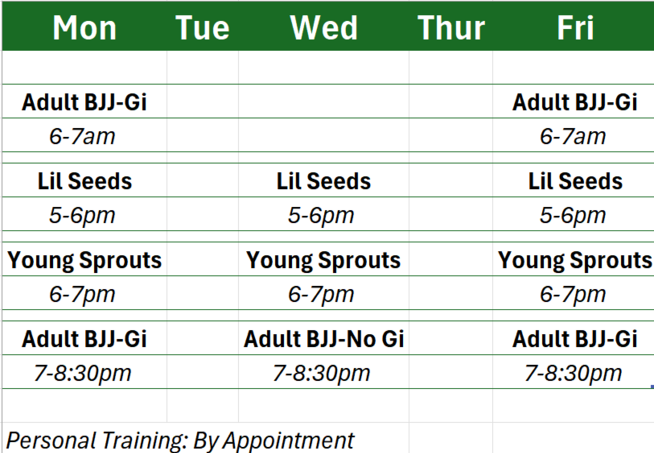 | Mon | Tue | Wed | Thur | Fri |
|---|---|---|---|---|
| Adult BJJ-Gi | | | | Adult BJJ-Gi |
| 6-7am | | | | 6-7am |
| Lil Seeds | | Lil Seeds | | Lil Seeds |
| 5-6pm | | 5-6pm | | 5-6pm |
| Young Sprouts | | Young Sprouts | | Young Sprouts |
| 6-7pm | | 6-7pm | | 6-7pm |
| Adult BJJ-Gi | | Adult BJJ-No Gi | | Adult BJJ-Gi |
| 7-8:30pm | | 7-8:30pm | | 7-8:30pm |

Personal Training: By Appointment